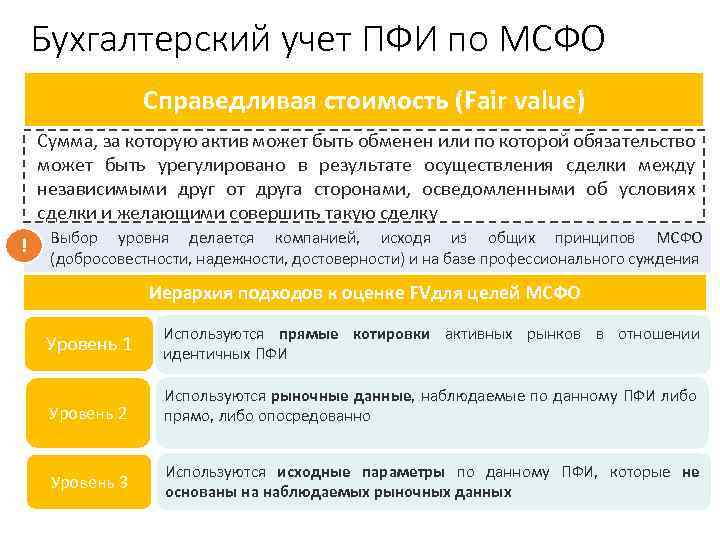 Бухгалтерский учет ПФИ по МСФО

Справедливая стоимость (Fair value)

Сумма, за которую актив может быть обменен или по которой обязательство может быть урегулировано в результате осуществления сделки между независимыми друг от друга сторонами, осведомленными об условиях сделки и желающими совершить такую сделку

!

Выбор уровня делается компанией, исходя из общих принципов МСФО (добросовестности, надежности, достоверности) и на базе профессионального суждения

Иерархия подходов к оценке FVдля целей МСФО

Уровень 1

Используются прямые котировки активных рынков в отношении идентичных ПФИ

Уровень 2

Используются рыночные данные, наблюдаемые по данному ПФИ либо прямо, либо опосредованно

Уровень 3

Используются исходные параметры по данному ПФИ, которые не основаны на наблюдаемых рыночных данных